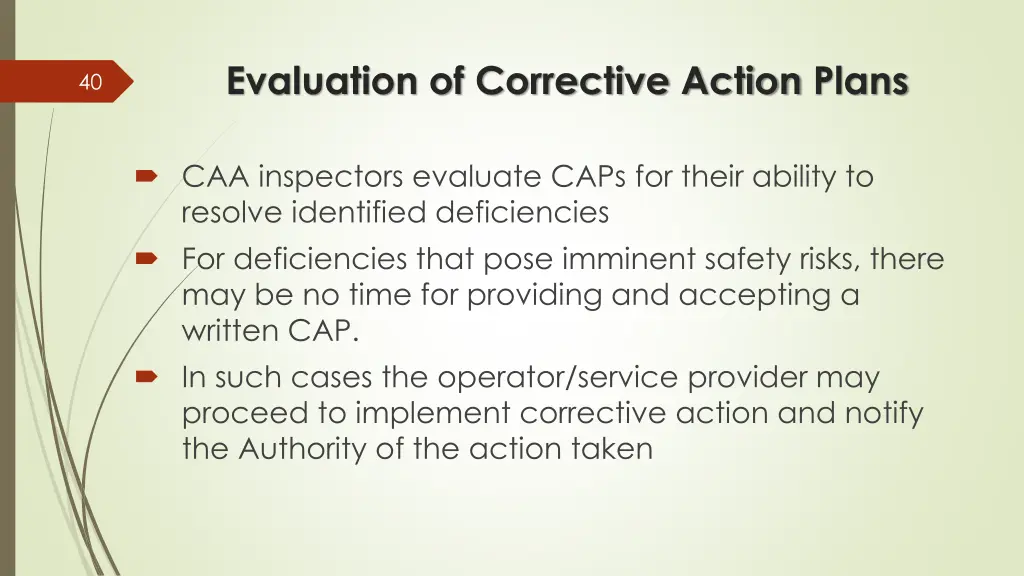 40

Evaluation of Corrective Action Plans

CAA inspectors evaluate CAPs for their ability to resolve identified deficiencies

For deficiencies that pose imminent safety risks, there may be no time for providing and accepting a written CAP.

In such cases the operator/service provider may proceed to implement corrective action and notify the Authority of the action taken